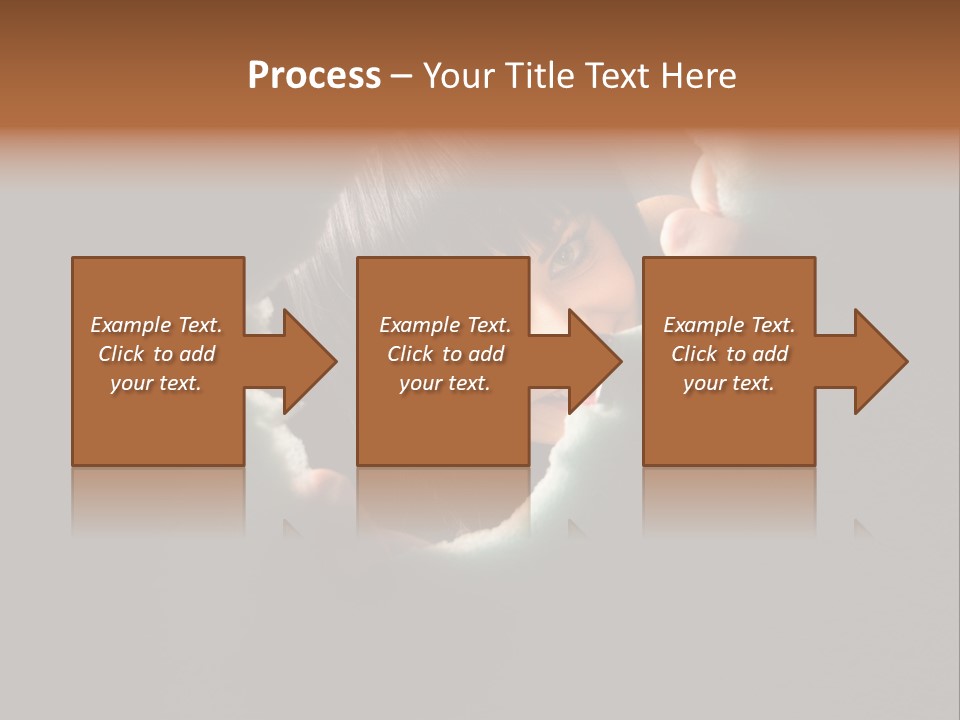 Process – Your Title Text Here

Example Text. Click to add your text.

Example Text. Click to add your text.

Example Text. Click to add your text.